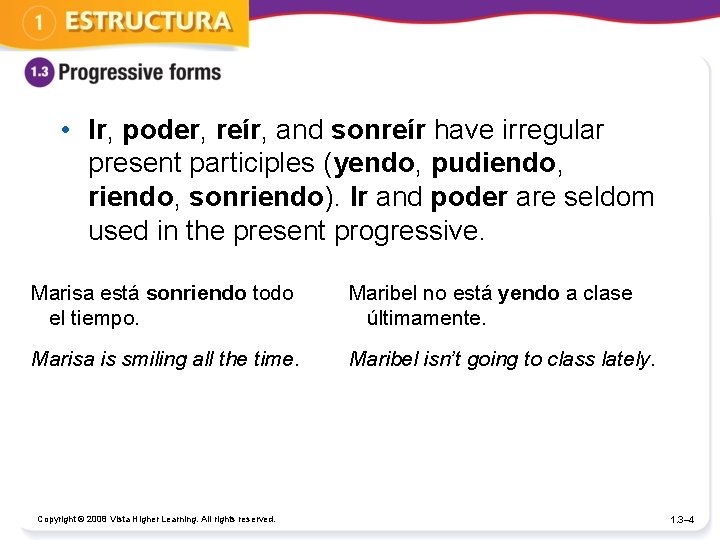 1 ESTRUCTURA

1.3 Progressive forms

• Ir, poder, reír, and sonreír have irregular present participles (yendo, pudiendo, riendo, sonriendo). Ir and poder are seldom used in the present progressive.

Marisa está sonriendo todo el tiempo.

Marisa is smiling all the time.

Maribel no está yendo a clase últimamente.

Maribel isn't going to class lately.

Copyright © 2008 Vista Higher Learning. All rights reserved.

1.3–4